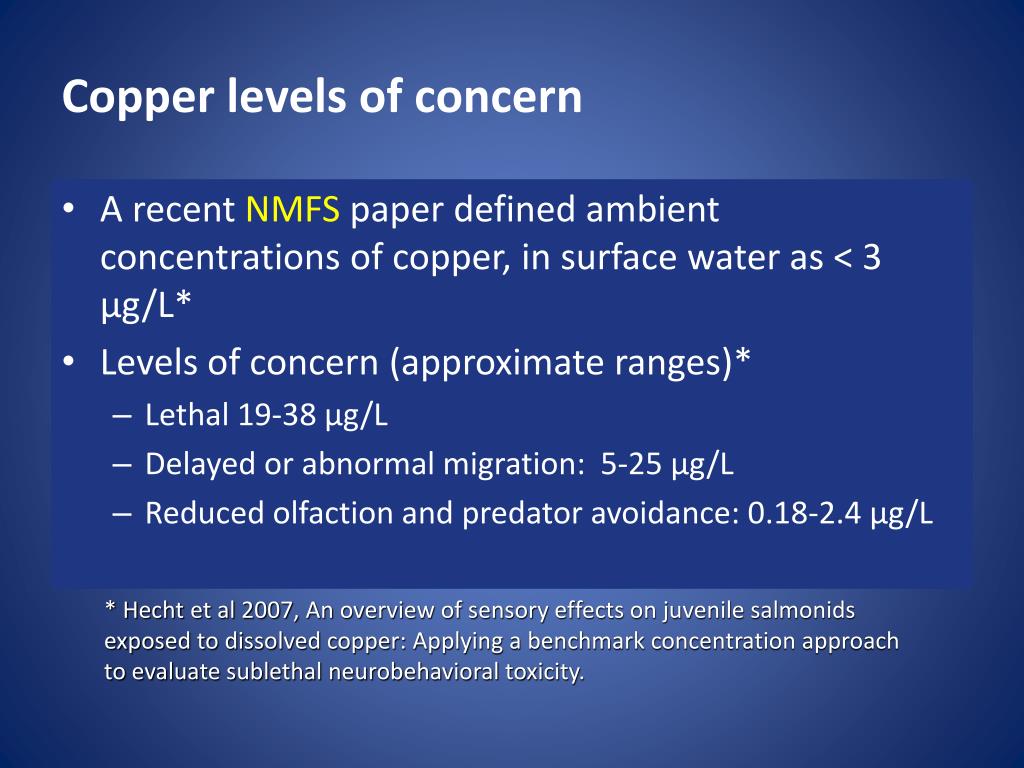 Copper levels of concern

• A recent NMFS paper defined ambient concentrations of copper, in surface water as < 3 µg/L*
• Levels of concern (approximate ranges)*
– Lethal 19-38 µg/L
– Delayed or abnormal migration: 5-25 µg/L
– Reduced olfaction and predator avoidance: 0.18-2.4 µg/L

* Hecht et al 2007, An overview of sensory effects on juvenile salmonids exposed to dissolved copper: Applying a benchmark concentration approach to evaluate sublethal neurobehavioral toxicity.